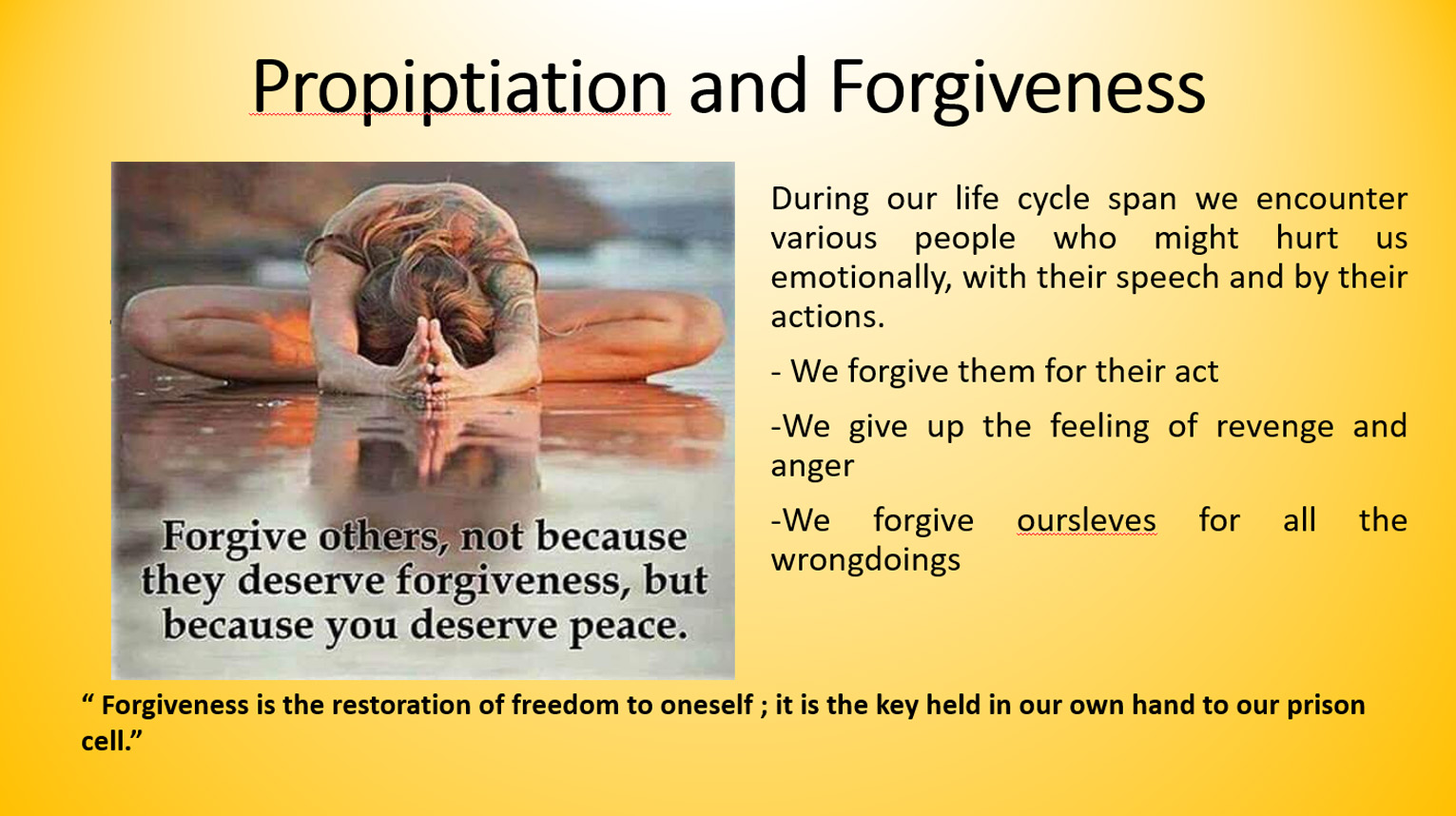 Propiptiation and Forgiveness

Forgive others, not because they deserve forgiveness, but because you deserve peace.

During our life cycle span we encounter various people who might hurt us emotionally, with their speech and by their actions.

- We forgive them for their act

-We give up the feeling of revenge and anger

-We forgive oursleves for all the wrongdoings

“ Forgiveness is the restoration of freedom to oneself ; it is the key held in our own hand to our prison cell.”